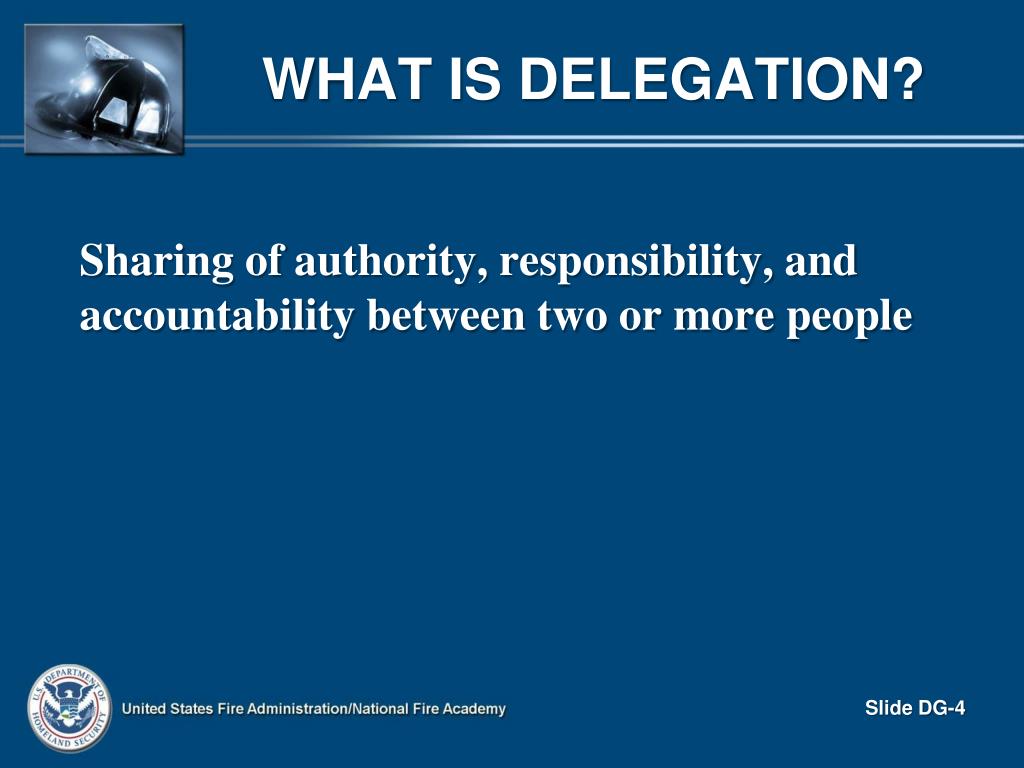 WHAT IS DELEGATION?

Sharing of authority, responsibility, and accountability between two or more people

U.S. DEPARTMENT OF HOMELAND SECURITY

United States Fire Administration/National Fire Academy

Slide DG-4